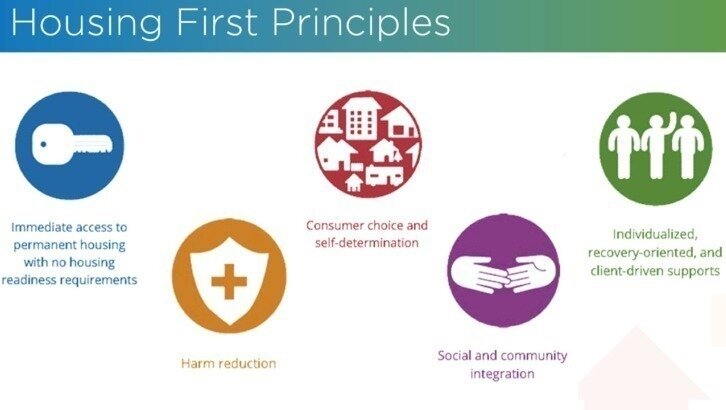 Housing First Principles

Immediate access to permanent housing with no housing readiness requirements

Harm reduction

Consumer choice and self-determination

Social and community integration

Individualized, recovery-oriented, and client-driven supports